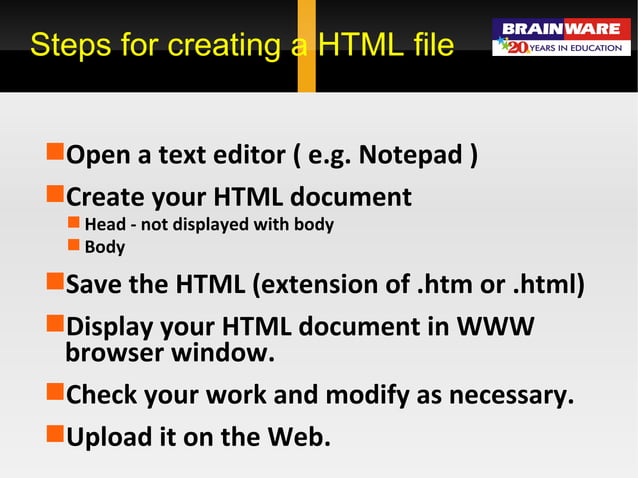 Steps for creating a HTML file

BRAINWARE
20 YEARS IN EDUCATION

Open a text editor ( e.g. Notepad )

Create your HTML document

Head - not displayed with body

Body

Save the HTML (extension of .htm or .html)

Display your HTML document in WWW browser window.

Check your work and modify as necessary.

Upload it on the Web.